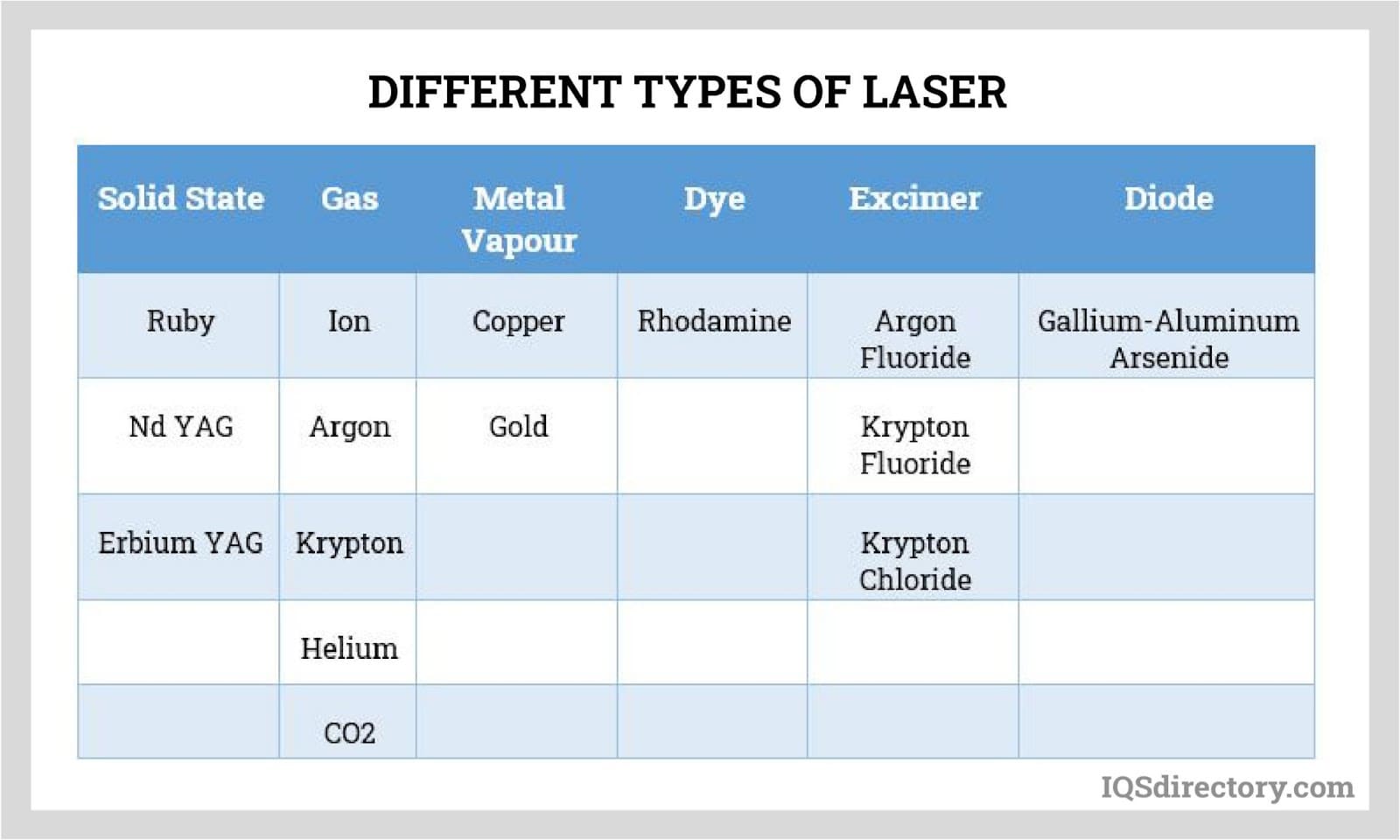 DIFFERENT TYPES OF LASER

| Solid State | Gas | Metal Vapour | Dye | Excimer | Diode |
|---|---|---|---|---|---|
| Ruby | Ion | Copper | Rhodamine | Argon Fluoride | Gallium-Aluminum Arsenide |
| Nd YAG | Argon | Gold | | Krypton Fluoride | |
| Erbium YAG | Krypton | | | Krypton Chloride | |
| | Helium | | | | |
| | CO2 | | | | |

IQSdirectory.com